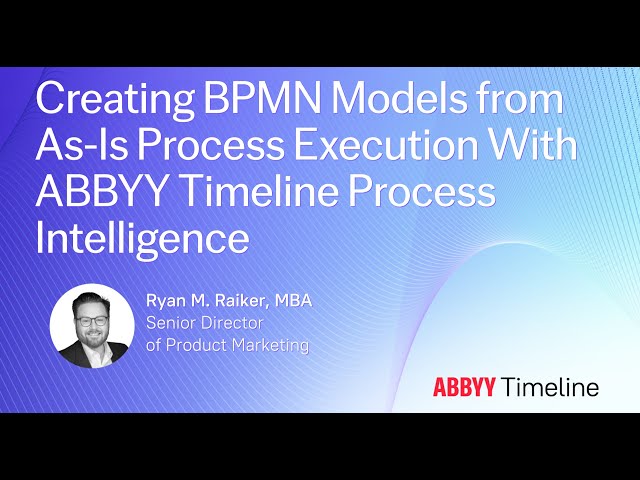 Creating BPMN Models from As-Is Process Execution With ABBYY Timeline Process Intelligence

Ryan M. Raiker, MBA
Senior Director of Product Marketing

ABBYY Timeline